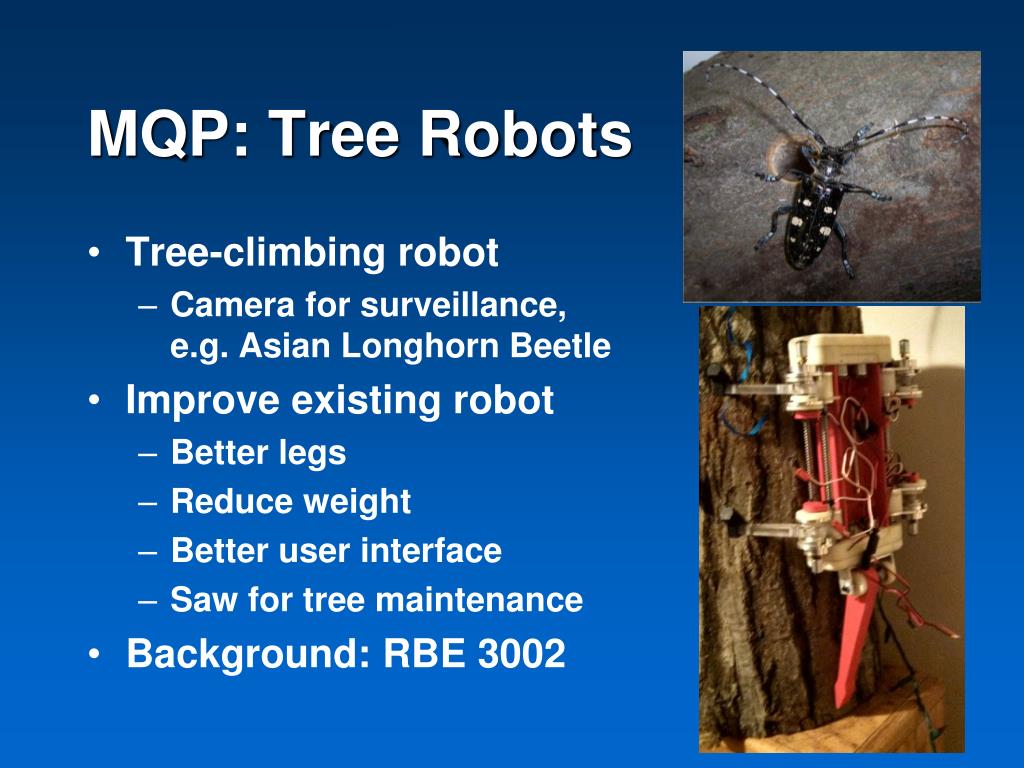 MQP: Tree Robots

• Tree-climbing robot
– Camera for surveillance, e.g. Asian Longhorn Beetle
• Improve existing robot
– Better legs
– Reduce weight
– Better user interface
– Saw for tree maintenance
• Background: RBE 3002